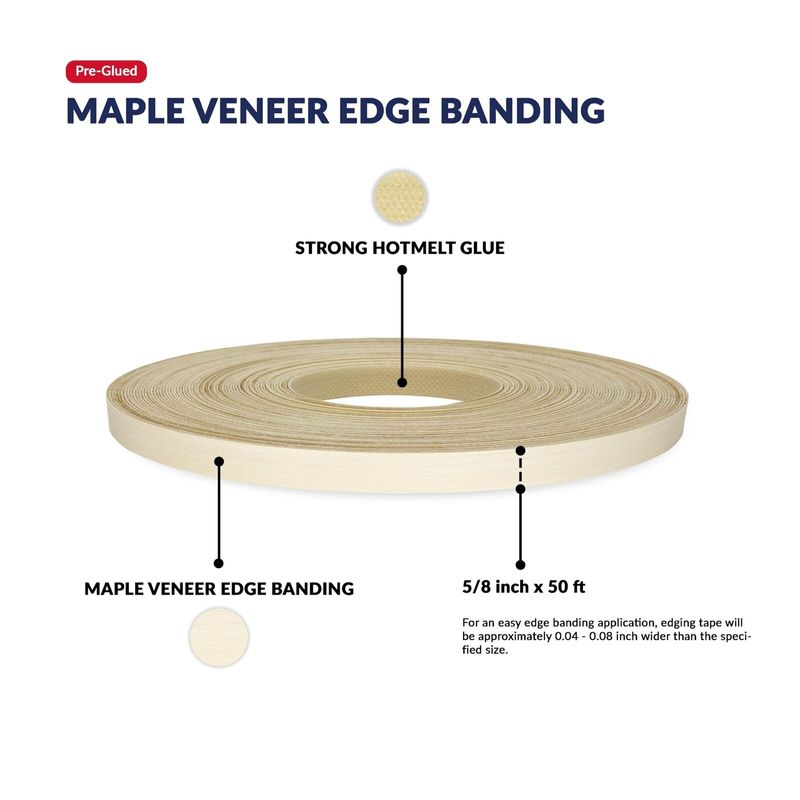 Pre-Glued

MAPLE VENEER EDGE BANDING

STRONG HOTMELT GLUE

MAPLE VENEER EDGE BANDING

5/8 inch x 50 ft

For an easy edge banding application, edging tape will be approximately 0.04 - 0.08 inch wider than the specified size.